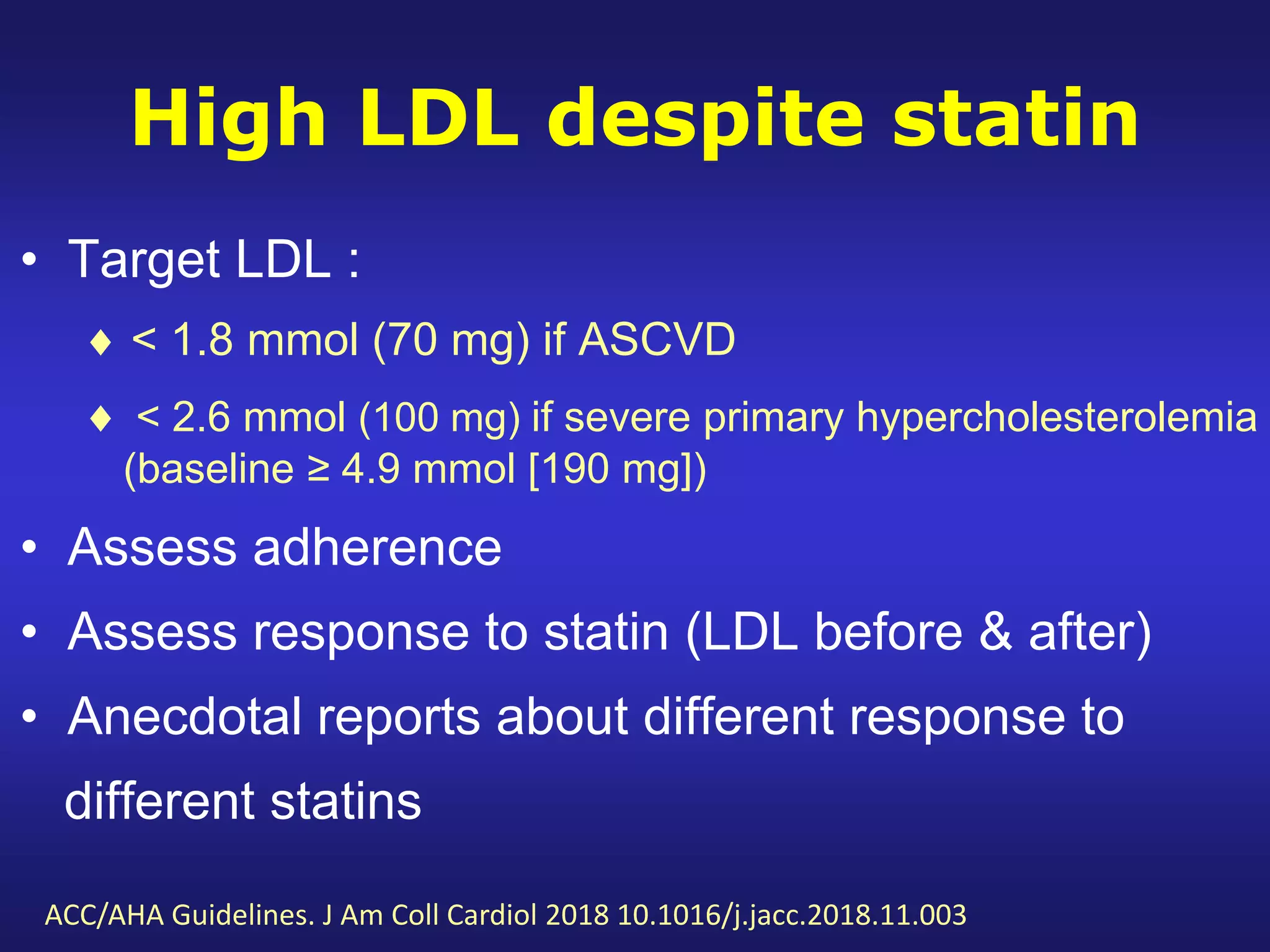 High LDL despite statin

• Target LDL :
  ♦ < 1.8 mmol (70 mg) if ASCVD
  ♦ < 2.6 mmol (100 mg) if severe primary hypercholesterolemia (baseline ≥ 4.9 mmol [190 mg])
• Assess adherence
• Assess response to statin (LDL before & after)
• Anecdotal reports about different response to different statins

ACC/AHA Guidelines. J Am Coll Cardiol 2018 10.1016/j.jacc.2018.11.003